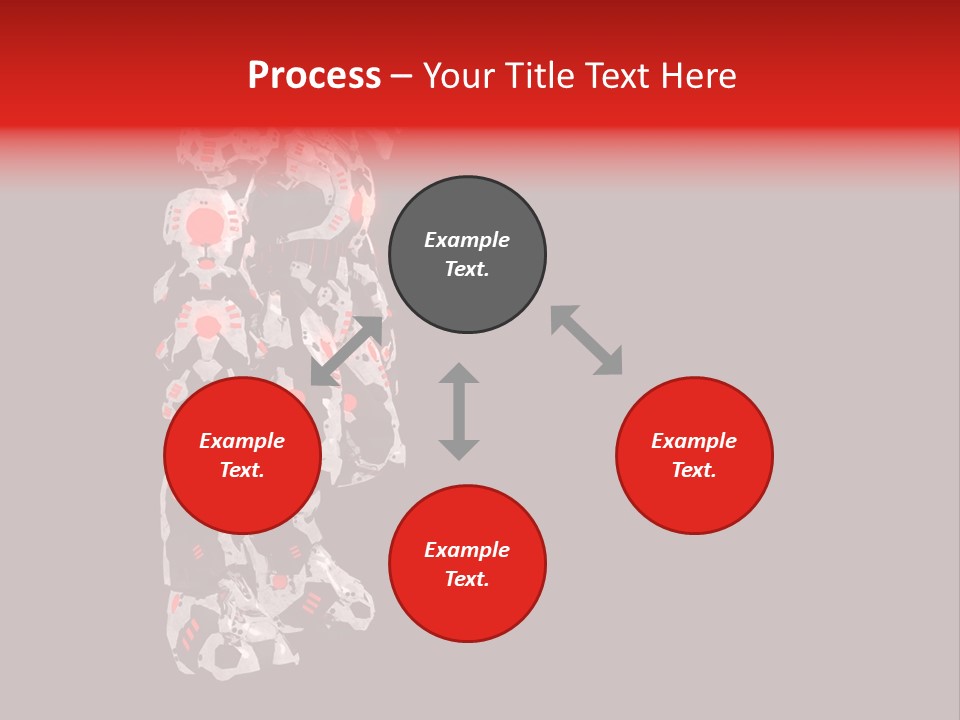 Process – Your Title Text Here

Example Text.

Example Text.

Example Text.

Example Text.